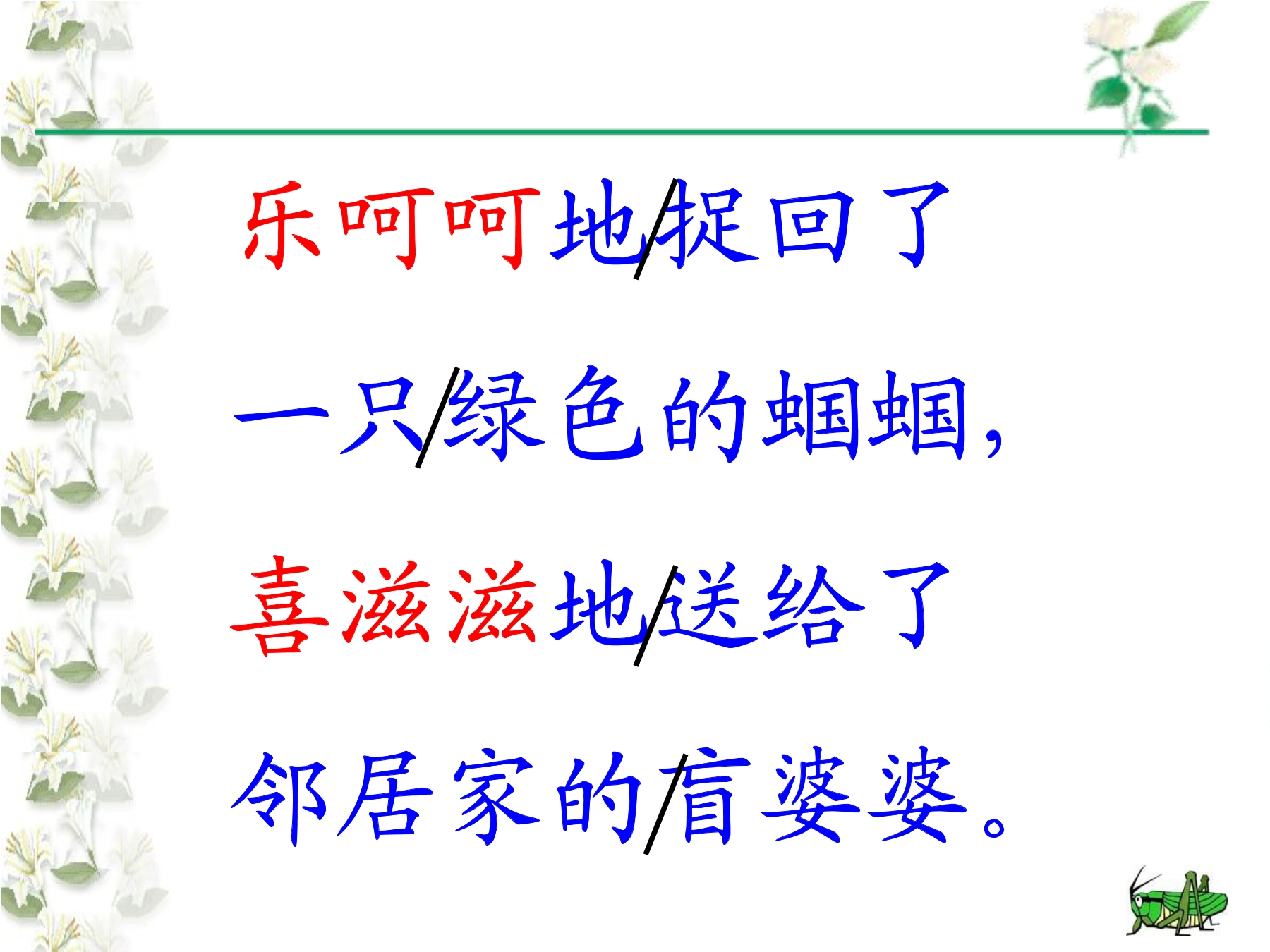 乐呵呵地/捉回了

一只/绿色的蝈蝈，

喜滋滋地/送给了

邻居家的/盲婆婆。